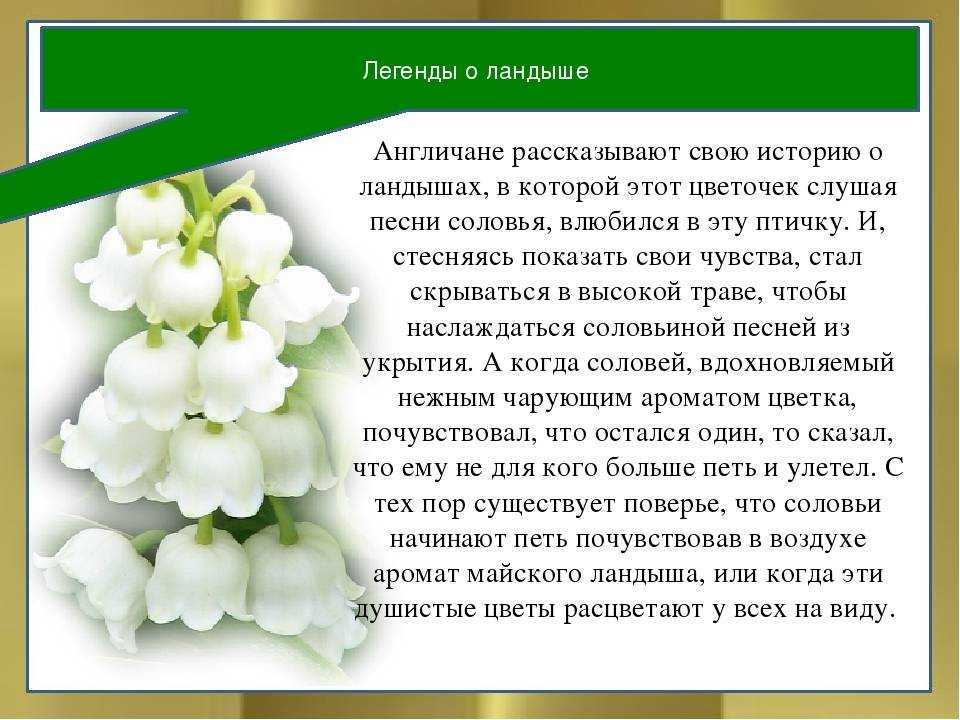 Легенды о ландыше

Англичане рассказывают свою историю о ландышах, в которой этот цветочек слушая песни соловья, влюбился в эту птичку. И, стесняясь показать свои чувства, стал скрываться в высокой траве, чтобы наслаждаться соловьиной песней из укрытия. А когда соловей, вдохновляемый нежным чарующим ароматом цветка, почувствовал, что остался один, то сказал, что ему не для кого больше петь и улетел. С тех пор существует поверье, что соловьи начинают петь почувствовав в воздухе аромат майского ландыша, или когда эти душистые цветы расцветают у всех на виду.